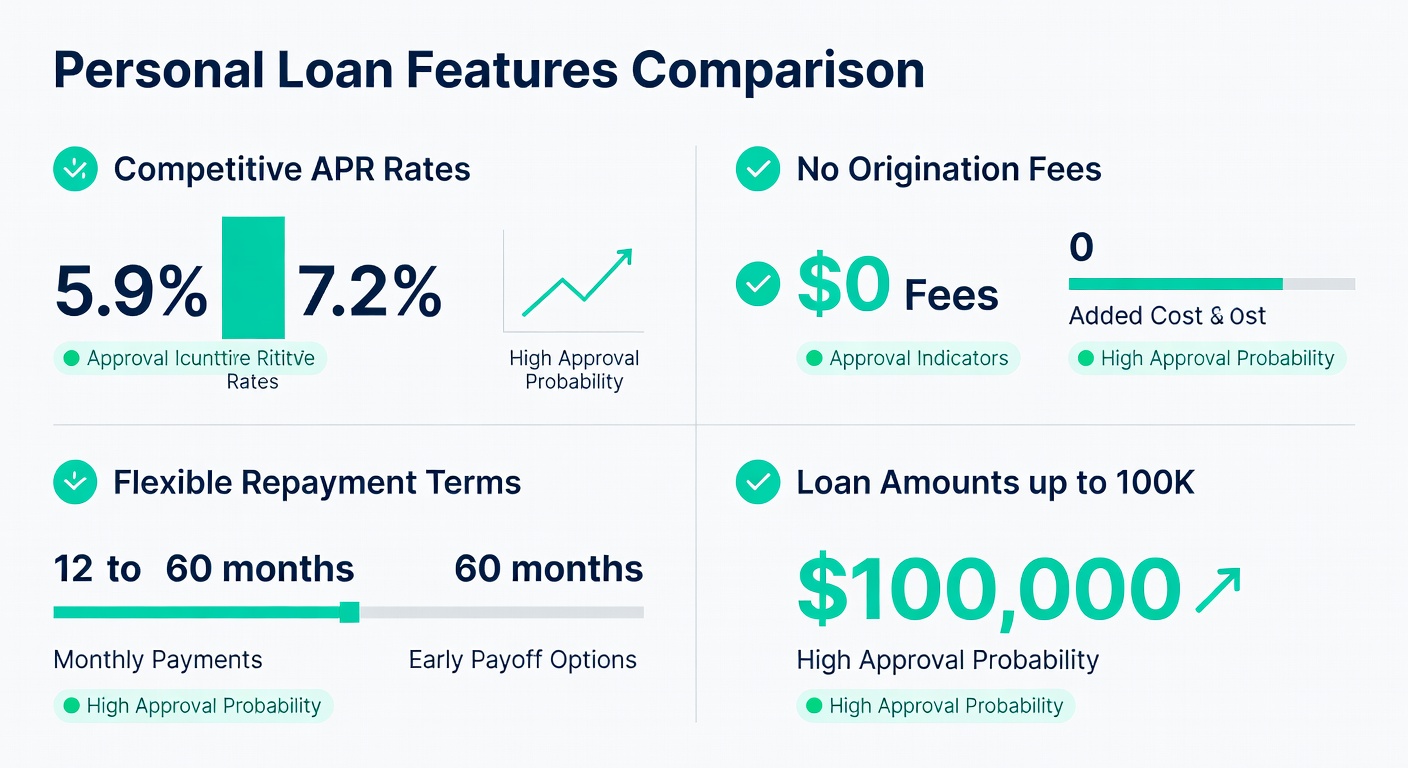 Personal Loan Features Comparison

Competitive APR Rates

5.9% 7.2%

Approval Icunttire Rititve Rates

High Approval Probability

No Origination Fees

$0 Fees

0

Added Cost & 0st

Approval Indicators

High Approval Probability

Flexible Repayment Terms

12 to 60 months

60 months

Monthly Payments

Early Payoff Options

High Approval Probability

Loan Amounts up to 100K

$100,000

High Approval Probability

High Approval Probability